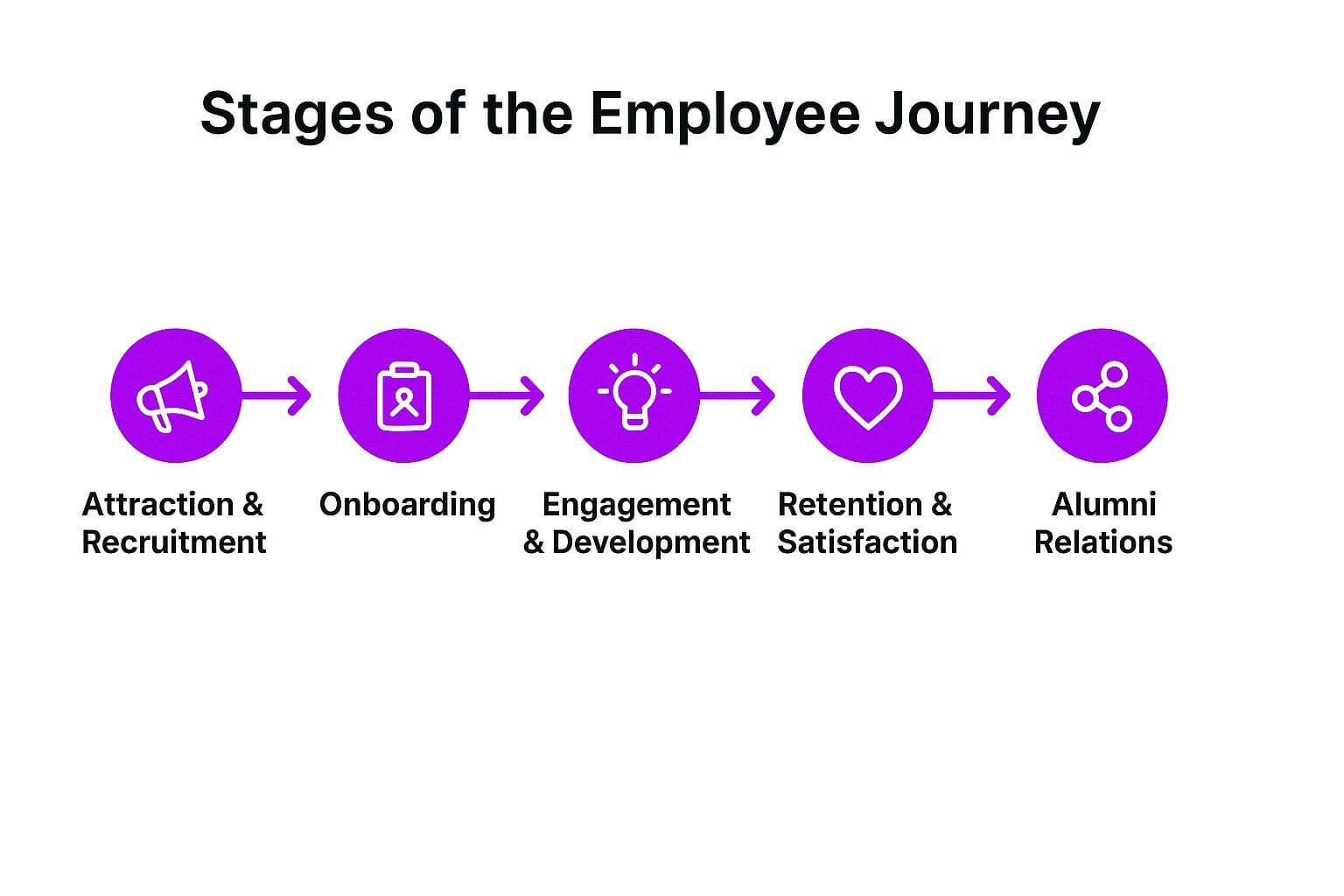 Stages of the Employee Journey

Attraction & Recruitment

Onboarding

Engagement & Development

Retention & Satisfaction

Alumni Relations